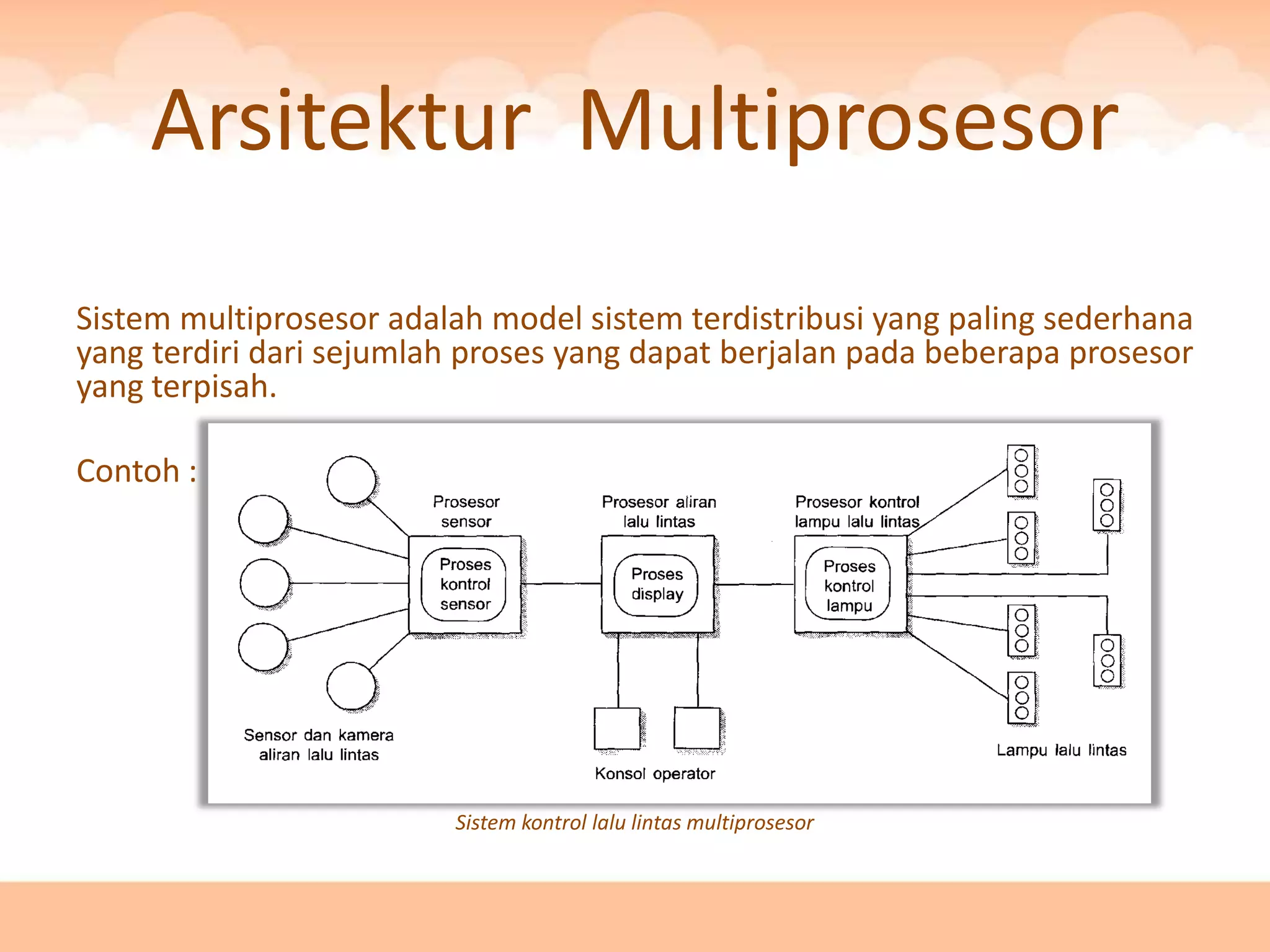 Arsitektur Multiprosesor

Sistem multiprosesor adalah model sistem terdistribusi yang paling sederhana yang terdiri dari sejumlah proses yang dapat berjalan pada beberapa prosesor yang terpisah.

Contoh :

Prosesor sensor

Proses kontrol sensor

Prosesor aliran lalu lintas

Proses display

Prosesor kontrol lampu lalu lintas

Proses kontrol lampu

Sensor dan kamera aliran lalu lintas

Konsol operator

Lampu lalu lintas

Sistem kontrol lalu lintas multiprosesor